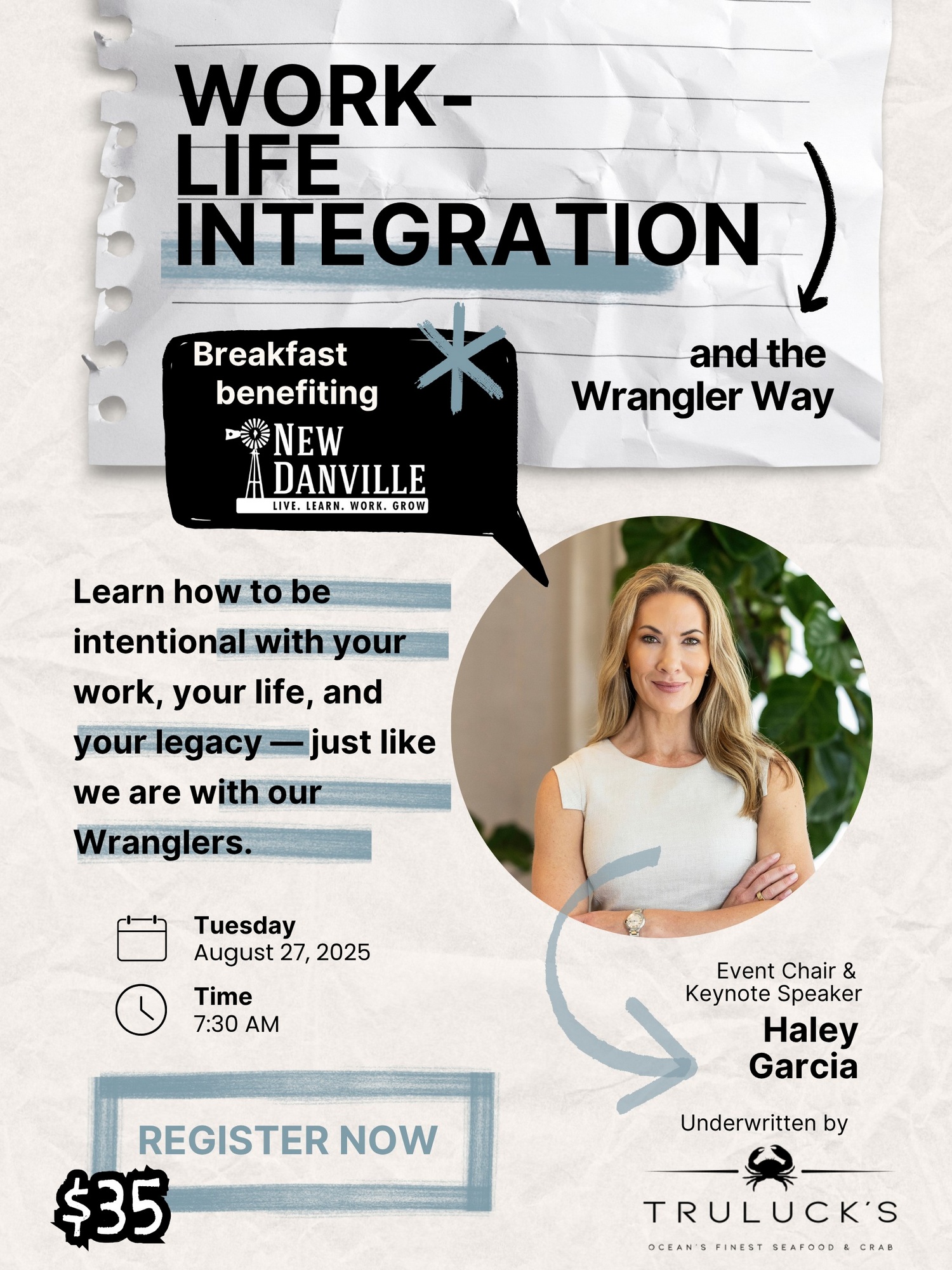 WORK-LIFE INTEGRATION

and the Wrangler Way

Breakfast benefiting

NEW DANVILLE
LIVE. LEARN. WORK. GROW

Learn how to be intentional with your work, your life, and your legacy — just like we are with our Wranglers.

Tuesday
August 27, 2025

Time
7:30 AM

REGISTER NOW

$35

Event Chair & Keynote Speaker

Haley Garcia

Underwritten by

TRULUCK'S
OCEAN'S FINEST SEAFOOD & CRAB